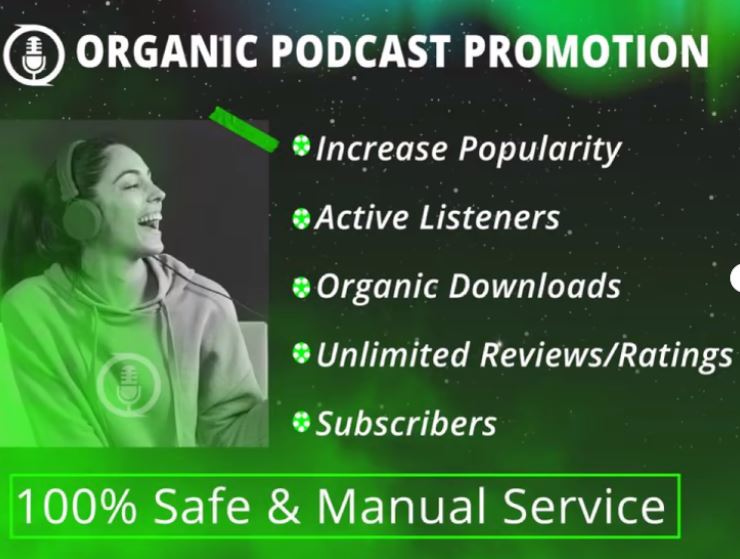 ORGANIC PODCAST PROMOTION

Increase Popularity

Active Listeners

Organic Downloads

Unlimited Reviews/Ratings

Subscribers

100% Safe & Manual Service